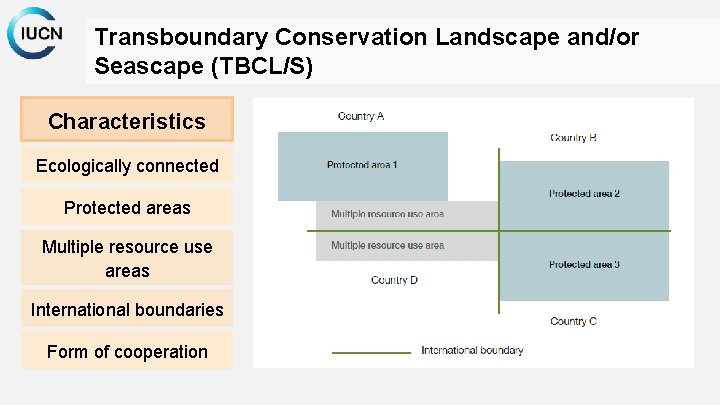 IUCN

Transboundary Conservation Landscape and/or Seascape (TBCL/S)

Characteristics

Ecologically connected

Protected areas

Multiple resource use areas

International boundaries

Form of cooperation

Country A

Country B

Protected area 1

Protected area 2

Multiple resource use area

Multiple resource use area

Protected area 3

Country D

Country C

International boundary